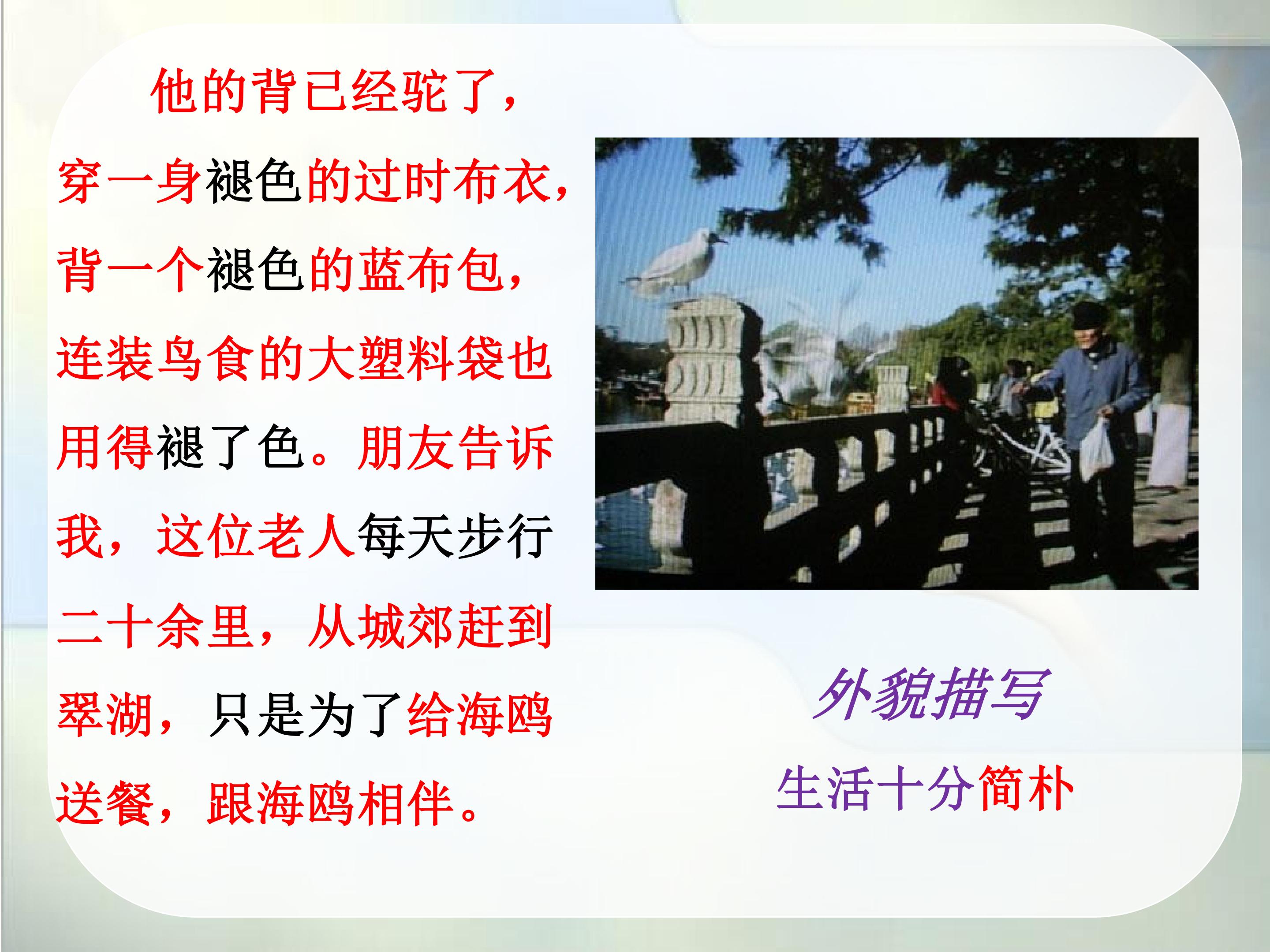 他的背已经驼了，穿一身褪色的过时布衣，背一个褪色的蓝布包，连装鸟食的大塑料袋也用得褪了色。朋友告诉我，这位老人每天步行二十余里，从城郊赶到翠湖，只是为了给海鸥送餐，跟海鸥相伴。

外貌描写

生活十分简朴